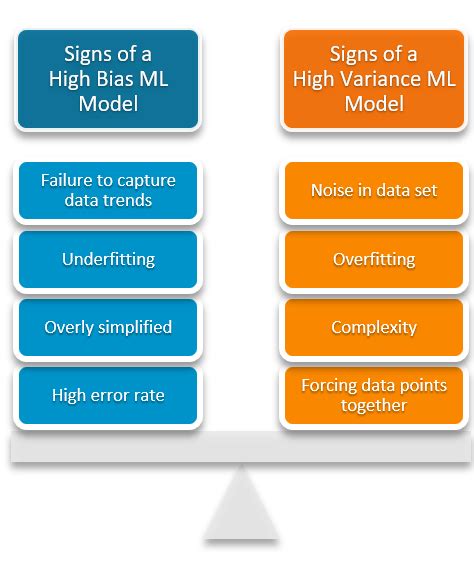 Signs of a High Bias ML Model

Failure to capture data trends

Underfitting

Overly simplified

High error rate

Signs of a High Variance ML Model

Noise in data set

Overfitting

Complexity

Forcing data points together